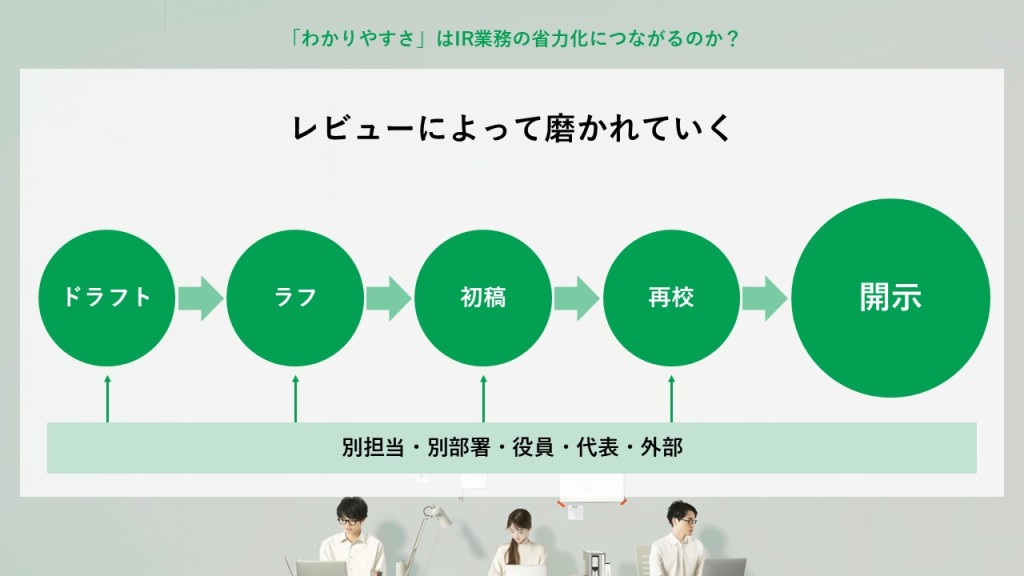 「わかりやすさ」はIR業務の省力化につながるのか？

レビューによって磨かれていく

ドラフト

ラフ

初稿

再校

開示

別担当・別部署・役員・代表・外部